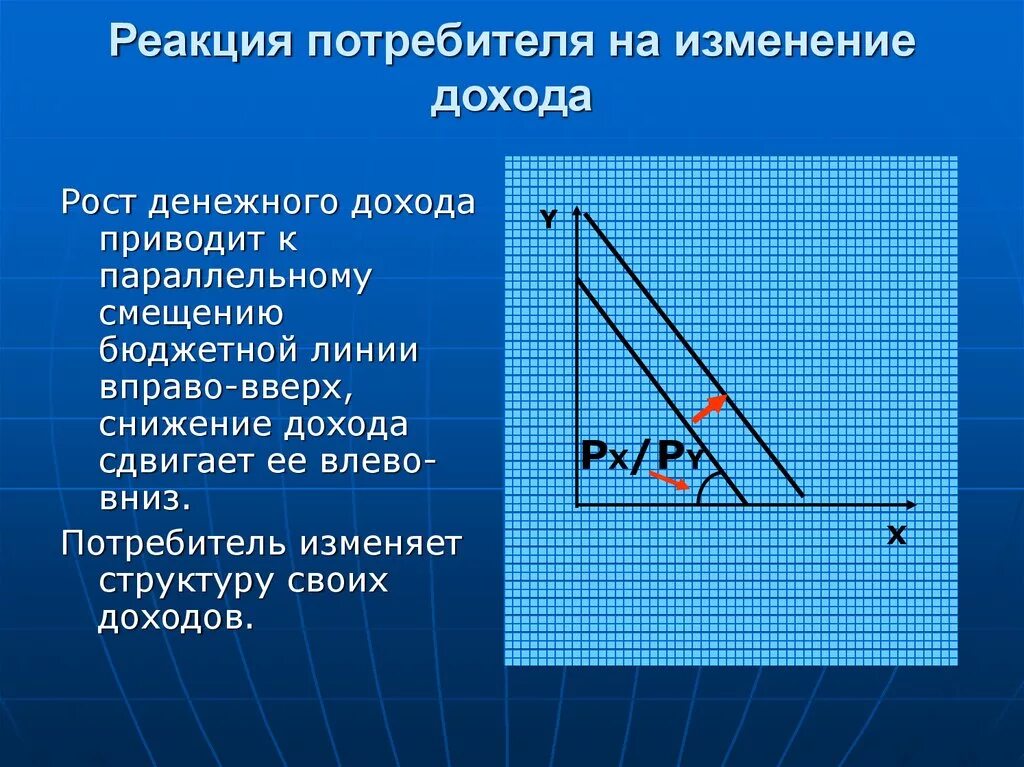 Реакция потребителя на изменение дохода

Рост денежного дохода приводит к параллельному смещению бюджетной линии вправо-вверх, снижение дохода сдвигает ее влево-вниз.

Потребитель изменяет структуру своих доходов.

Y

$P_X/P_Y$

X